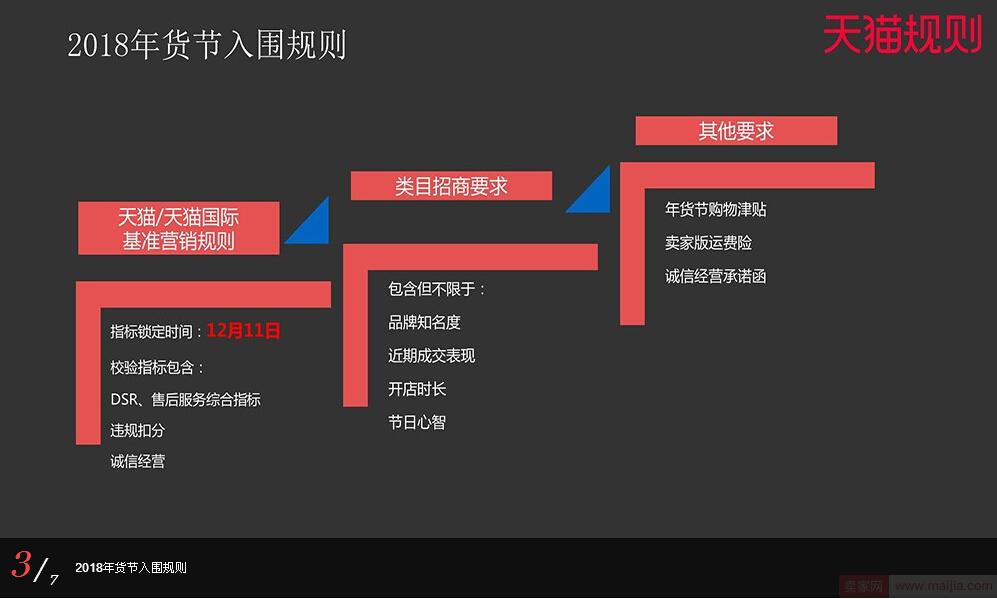 2018年货节入围规则

天猫规则

天猫/天猫国际
基准营销规则

指标锁定时间：12月11日

校验指标包含：

DSR、售后服务综合指标

违规扣分

诚信经营

类目招商要求

包含但不限于：

品牌知名度

近期成交表现

开店时长

节日心智

其他要求

年货节购物津贴

卖家版运费险

诚信经营承诺函

3/7 2018年货节入围规则

卖家网 www.maijia.com